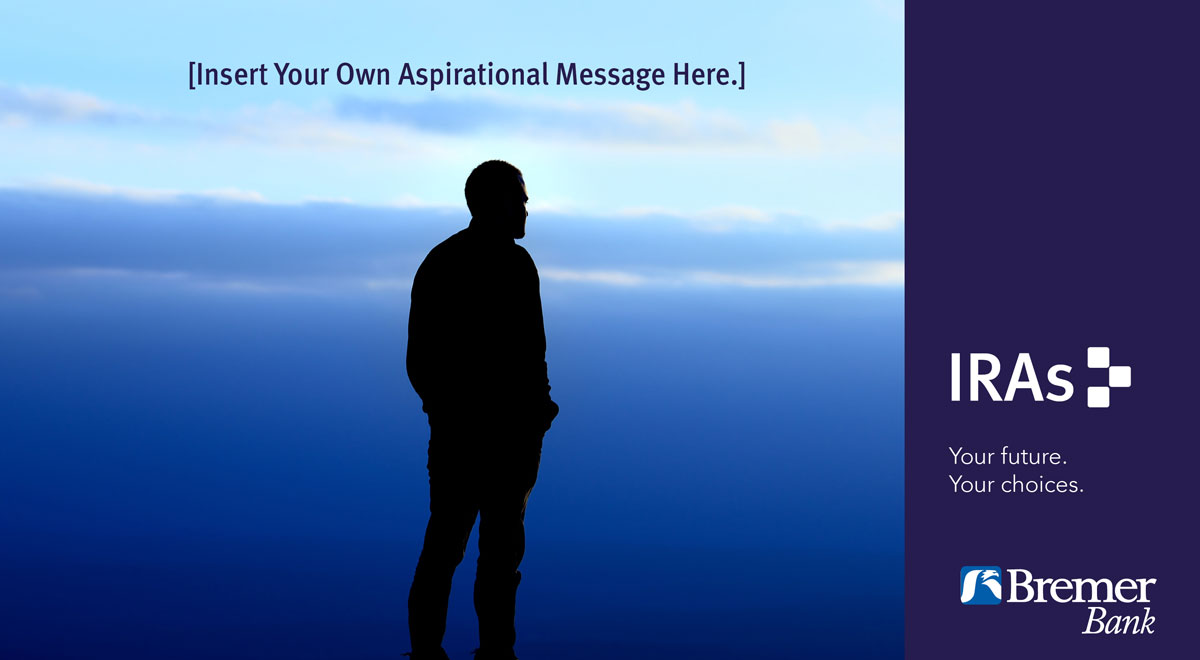 [Insert Your Own Aspirational Message Here.]

IRAs

Your future.
Your choices.

Bremer
Bank